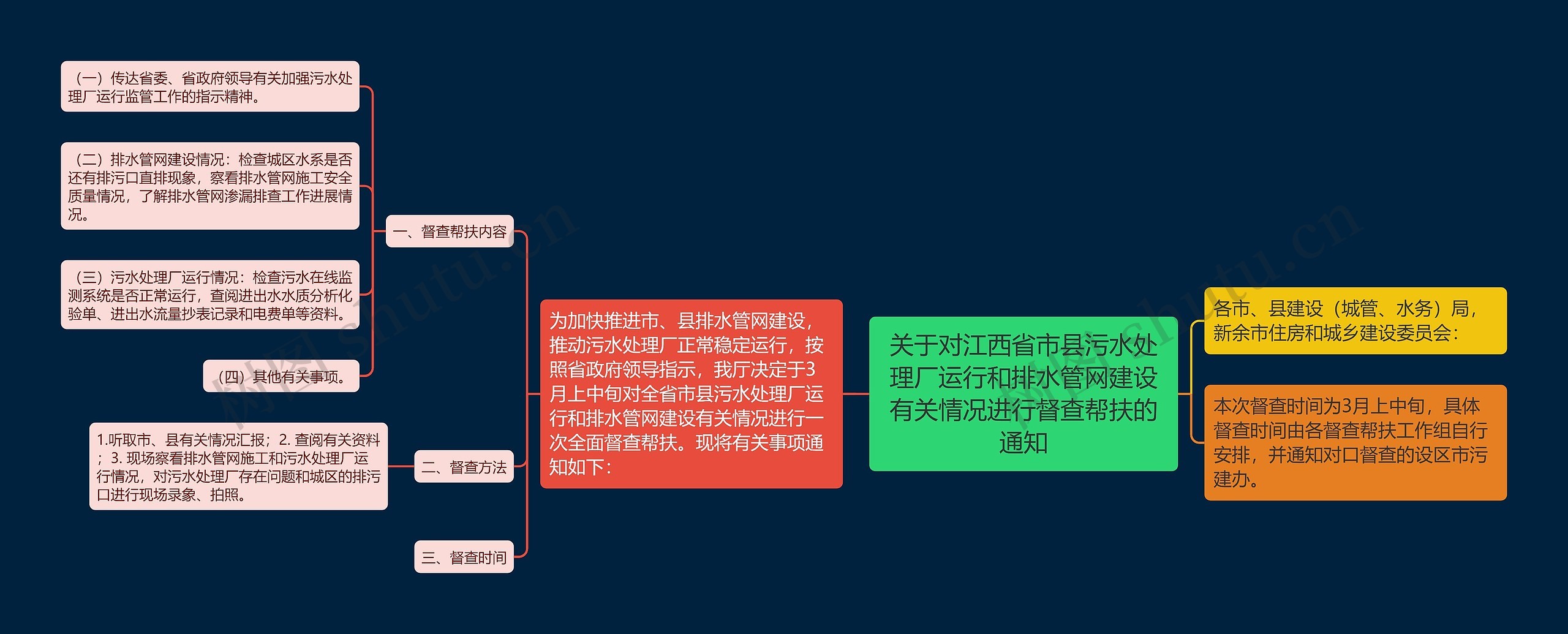 关于对江西省市县污水处理厂运行和排水管网建设有关情况进行督查帮扶的通知

各市、县建设（城管、水务）局，新余市住房和城乡建设委员会：

本次督查时间为3月上中旬，具体督查时间由各督查帮扶工作组自行安排，并通知对口督查的设区市污建办。

为加快推进市、县排水管网建设，推动污水处理厂正常稳定运行，按照省政府领导指示，我厅决定于3月上中旬对全省市县污水处理厂运行和排水管网建设有关情况进行一次全面督查帮扶。现将有关事项通知如下：

一、督查帮扶内容

（一）传达省委、省政府领导有关加强污水处理厂运行监管工作的指示精神。

（二）排水管网建设情况：检查城区水系是否还有排污口直排现象，察看排水管网施工安全质量情况，了解排水管网渗漏排查工作进展情况。

（三）污水处理厂运行情况：检查污水在线监测系统是否正常运行，查阅进出水水质分析化验单、进出水流量抄表记录和电费单等资料。

（四）其他有关事项。

二、督查方法

1.听取市、县有关情况汇报；2. 查阅有关资料；3. 现场察看排水管网施工和污水处理厂运行情况，对污水处理厂存在问题和城区的排污口进行现场录象、拍照。

三、督查时间

树图 shutu.cn

树图 shutu.cn